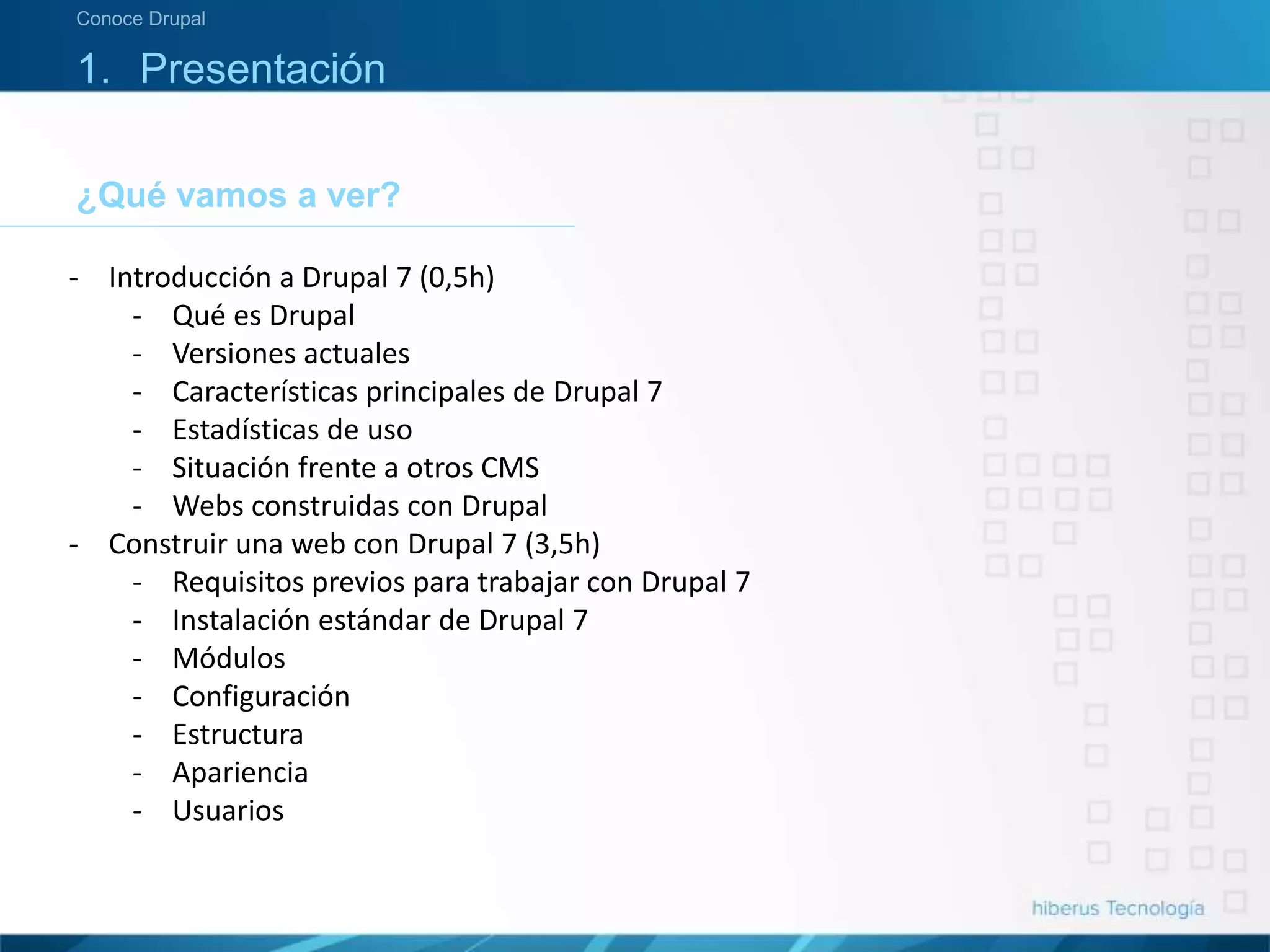 Conoce Drupal

1. Presentación

¿Qué vamos a ver?

- Introducción a Drupal 7 (0,5h)
  - Qué es Drupal
  - Versiones actuales
  - Características principales de Drupal 7
  - Estadísticas de uso
  - Situación frente a otros CMS
  - Webs construidas con Drupal
- Construir una web con Drupal 7 (3,5h)
  - Requisitos previos para trabajar con Drupal 7
  - Instalación estándar de Drupal 7
  - Módulos
  - Configuración
  - Estructura
  - Apariencia
  - Usuarios

hiberus Tecnología